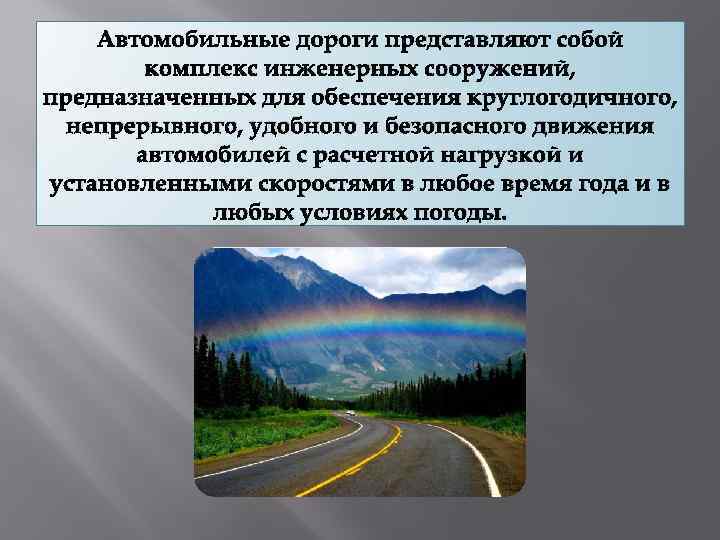 Автомобильные дороги представляют собой комплекс инженерных сооружений, предназначенных для обеспечения круглогодичного, непрерывного, удобного и безопасного движения автомобилей с расчетной нагрузкой и установленными скоростями в любое время года и в любых условиях погоды.